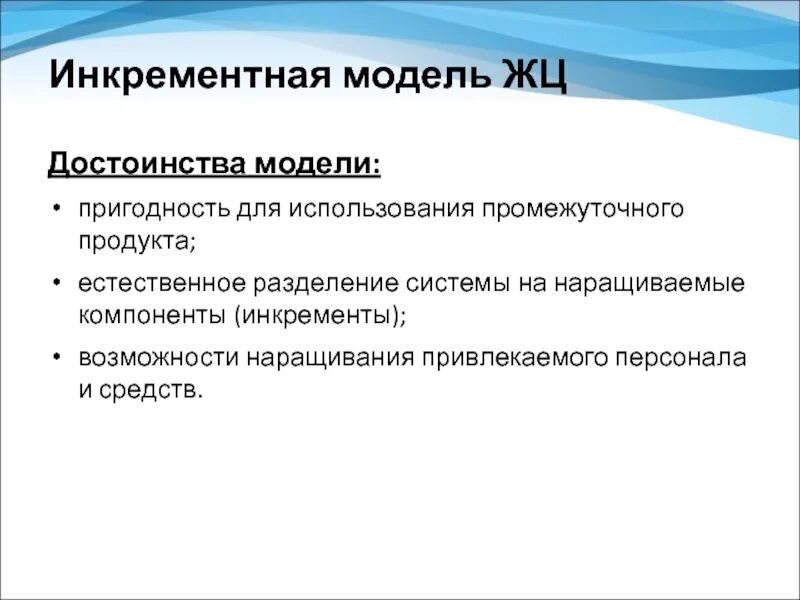 Инкрементная модель ЖЦ

Достоинства модели:

• пригодность для использования промежуточного продукта;

• естественное разделение системы на наращиваемые компоненты (инкременты);

• возможности наращивания привлекаемого персонала и средств.